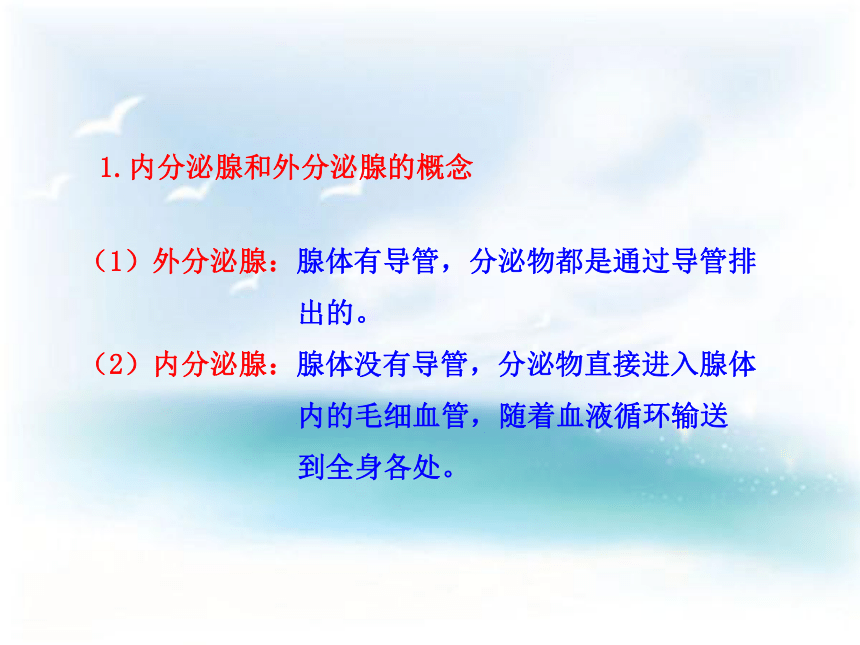 1.内分泌腺和外分泌腺的概念

（1）外分泌腺：腺体有导管，分泌物都是通过导管排出的。

（2）内分泌腺：腺体没有导管，分泌物直接进入腺体内的毛细血管，随着血液循环输送到全身各处。